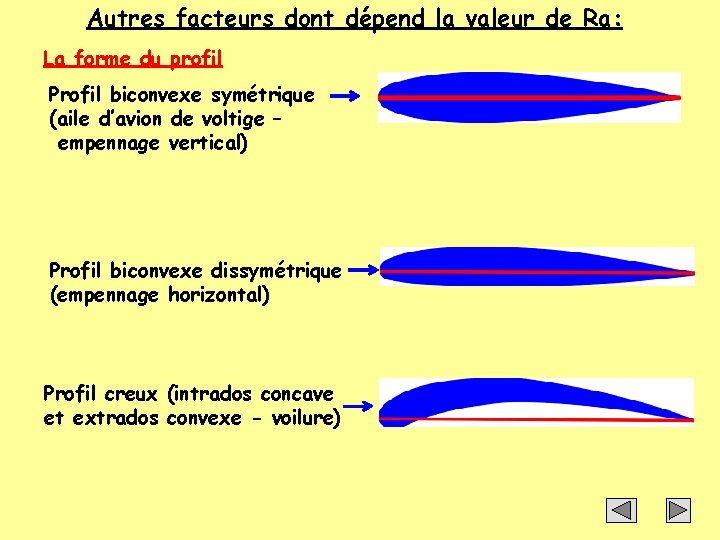 Autres facteurs dont dépend la valeur de Ra:

La forme du profil

Profil biconvexe symétrique (aile d'avion de voltige – empennage vertical)

Profil biconvexe dissymétrique (empennage horizontal)

Profil creux (intrados concave et extrados convexe - voilure)